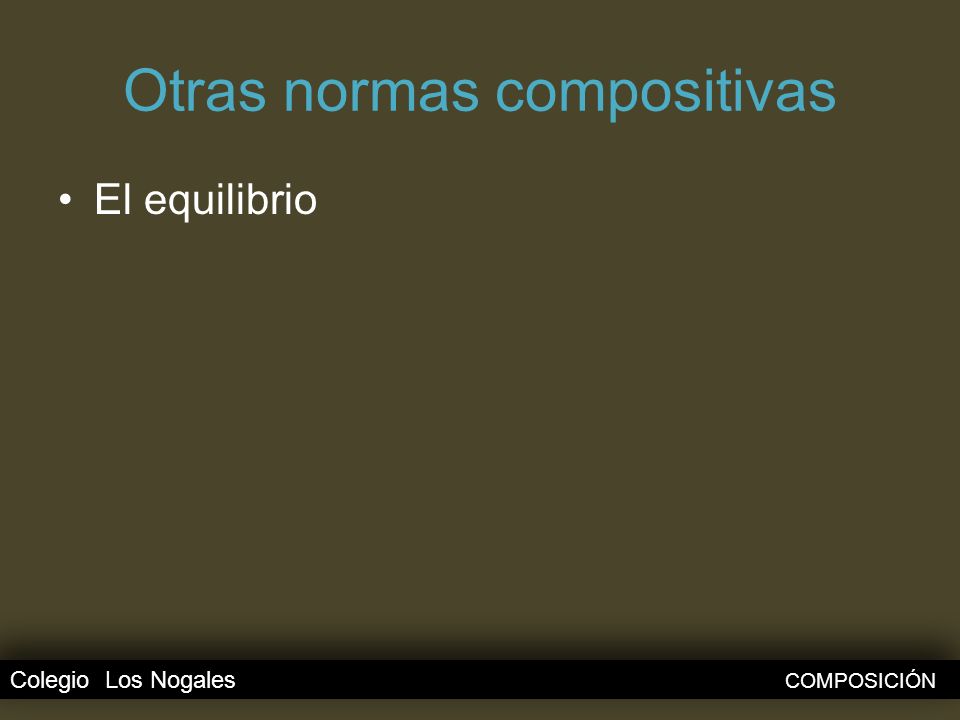 Otras normas compositivas

• El equilibrio

Colegio Los Nogales

COMPOSICIÓN